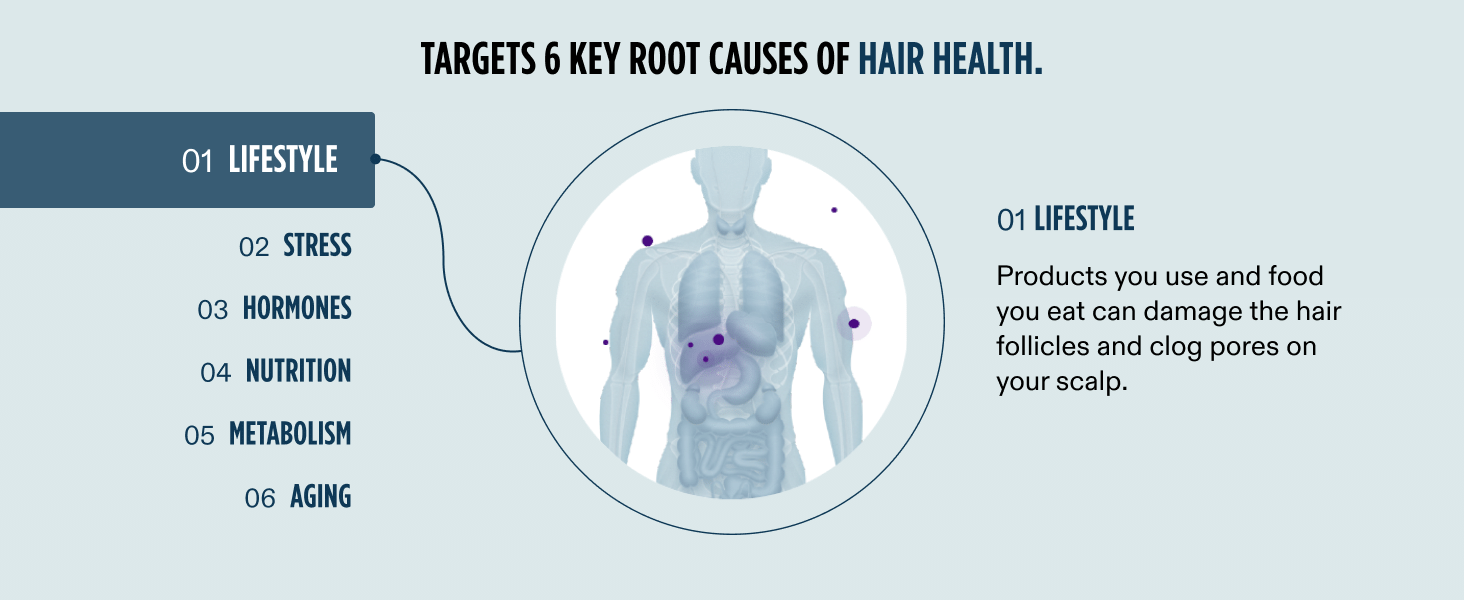 TARGETS 6 KEY ROOT CAUSES OF HAIR HEALTH.

01 LIFESTYLE

02 STRESS

03 HORMONES

04 NUTRITION

05 METABOLISM

06 AGING

01 LIFESTYLE

Products you use and food you eat can damage the hair follicles and clog pores on your scalp.